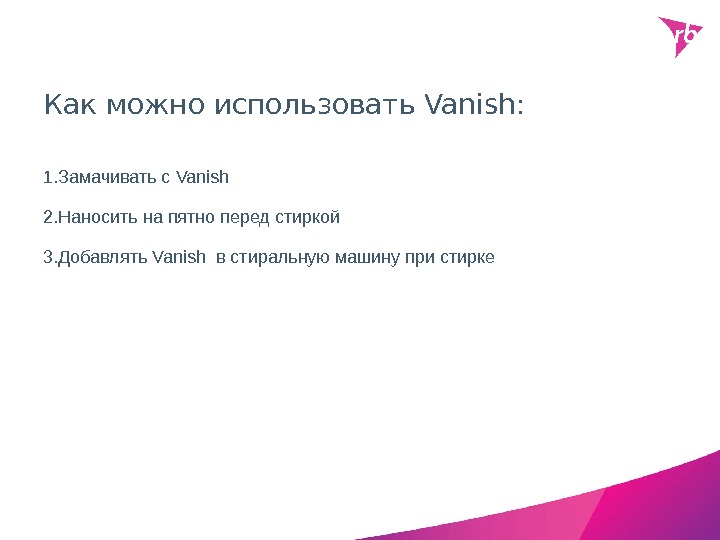 rb

Как можно использовать Vanish:

1.Замачивать с Vanish

2.Наносить на пятно перед стиркой

3.Добавлять Vanish в стиральную машину при стирке